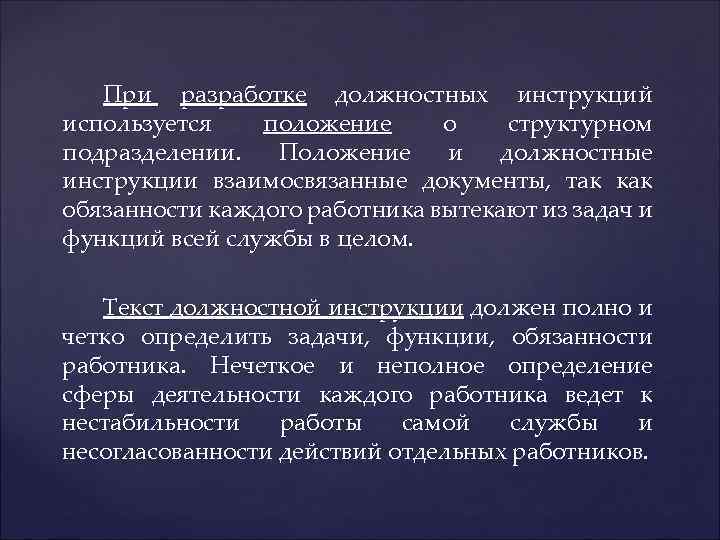 При разработке должностных инструкций используется положение о структурном подразделении. Положение и должностные инструкции взаимосвязанные документы, так как обязанности каждого работника вытекают из задач и функций всей службы в целом.

Текст должностной инструкции должен полно и четко определить задачи, функции, обязанности работника. Нечеткое и неполное определение сферы деятельности каждого работника ведет к нестабильности работы самой службы и несогласованности действий отдельных работников.